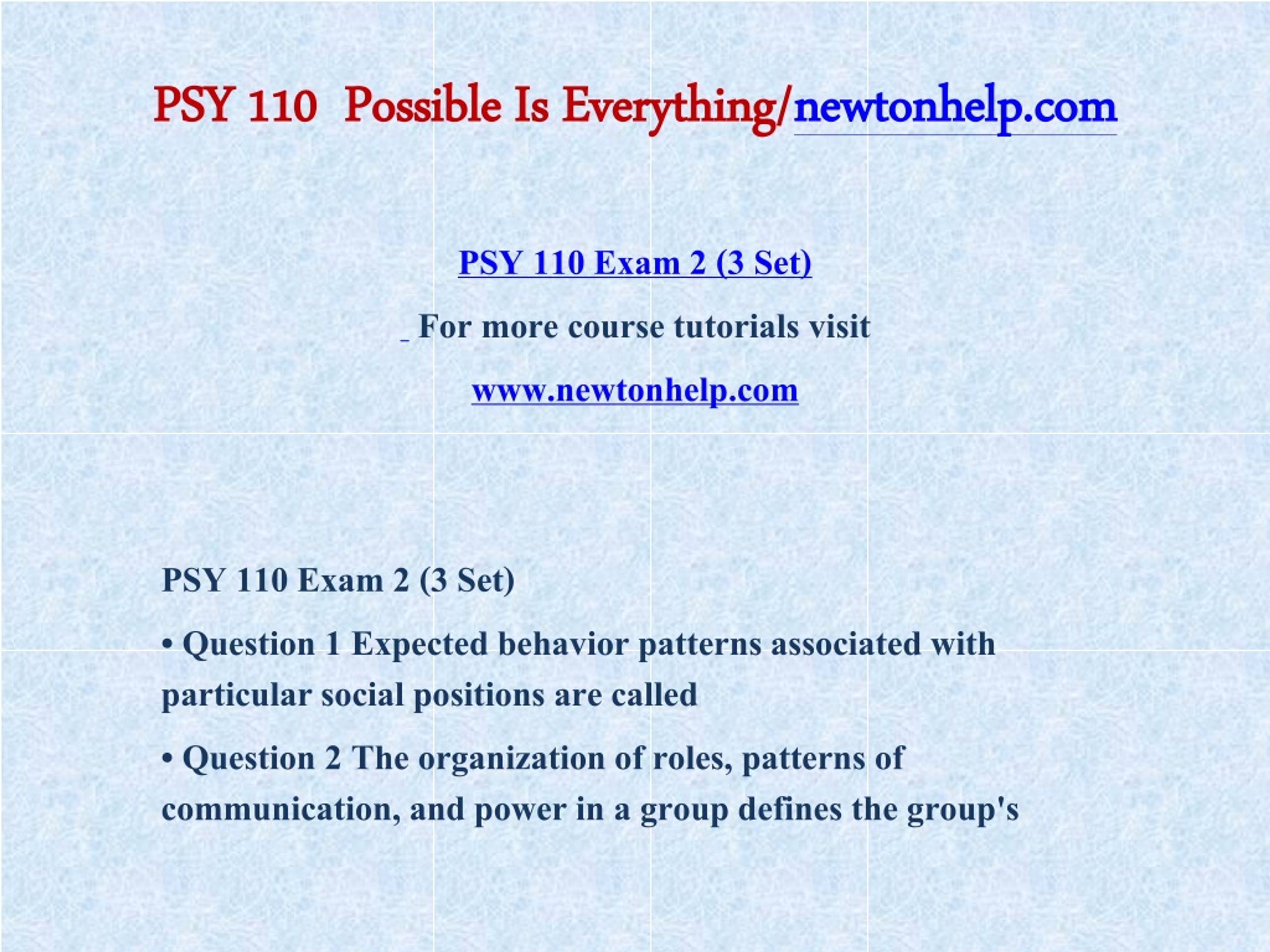 PSY 110 Possible Is Everything/newtonhelp.com

PSY 110 Exam 2 (3 Set)

For more course tutorials visit

www.newtonhelp.com

PSY 110 Exam 2 (3 Set)

• Question 1 Expected behavior patterns associated with particular social positions are called

• Question 2 The organization of roles, patterns of communication, and power in a group defines the group's